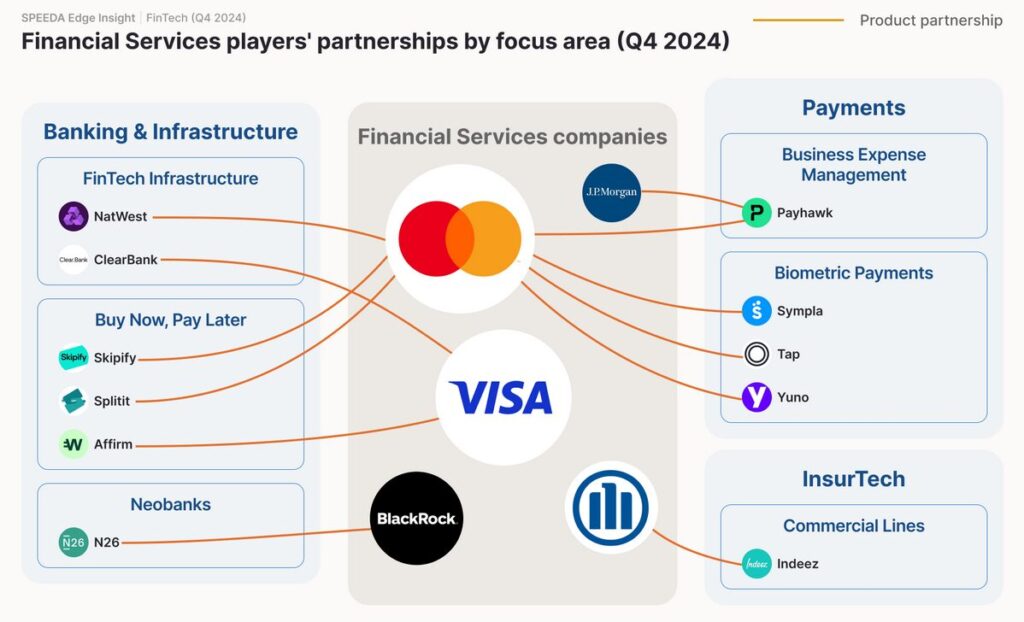 SPEEDA Edge Insight | FinTech (Q4 2024)

Product partnership

Financial Services players' partnerships by focus area (Q4 2024)

Banking & Infrastructure

FinTech Infrastructure

NatWest

ClearBank ClearBank

Buy Now, Pay Later

Skipify Skipify

Splitit

Affirm

Neobanks

N26 N26

Financial Services companies

J.P.Morgan

VISA

BlackRock

Payments

Business Expense Management

Payhawk

Biometric Payments

Sympla

Tap

Yuno

InsurTech

Commercial Lines

Indeez Indeez